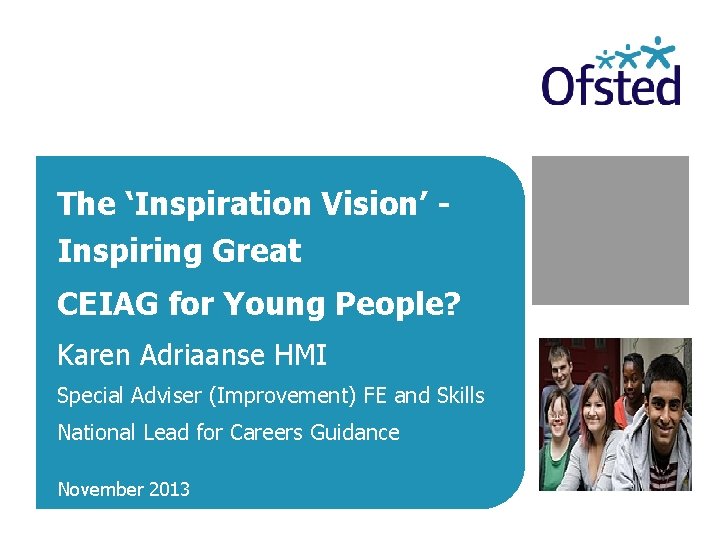 Ofsted

The ‘Inspiration Vision’ - Inspiring Great

CEIAG for Young People?

Karen Adriaanse HMI

Special Adviser (Improvement) FE and Skills

National Lead for Careers Guidance

November 2013